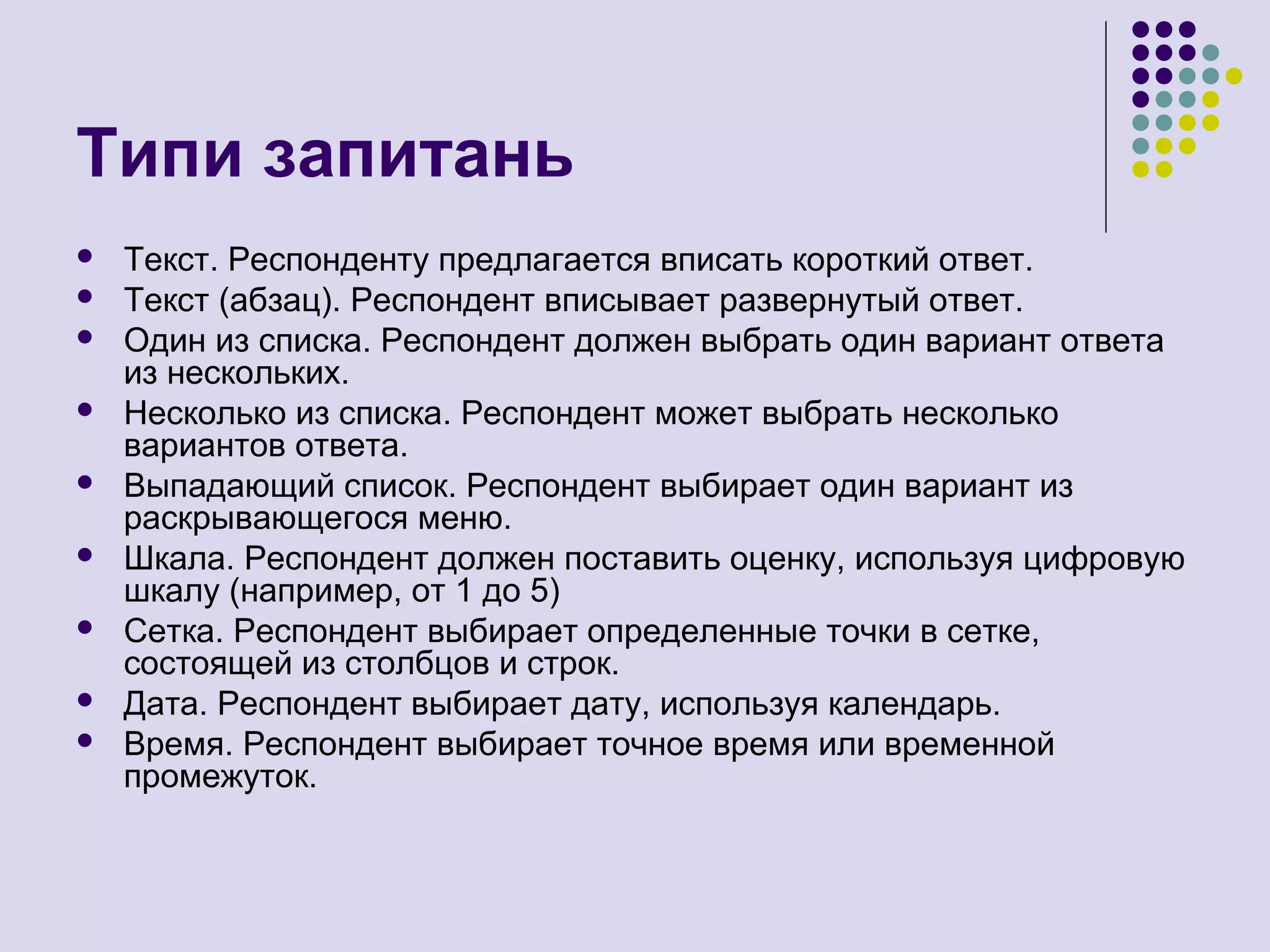 Типи запитань

- Текст. Респонденту предлагается вписать короткий ответ.
- Текст (абзац). Респондент вписывает развернутый ответ.
- Один из списка. Респондент должен выбрать один вариант ответа из нескольких.
- Несколько из списка. Респондент может выбрать несколько вариантов ответа.
- Выпадающий список. Респондент выбирает один вариант из раскрывающегося меню.
- Шкала. Респондент должен поставить оценку, используя цифровую шкалу (например, от 1 до 5)
- Сетка. Респондент выбирает определенные точки в сетке, состоящей из столбцов и строк.
- Дата. Респондент выбирает дату, используя календарь.
- Время. Респондент выбирает точное время или временной промежуток.